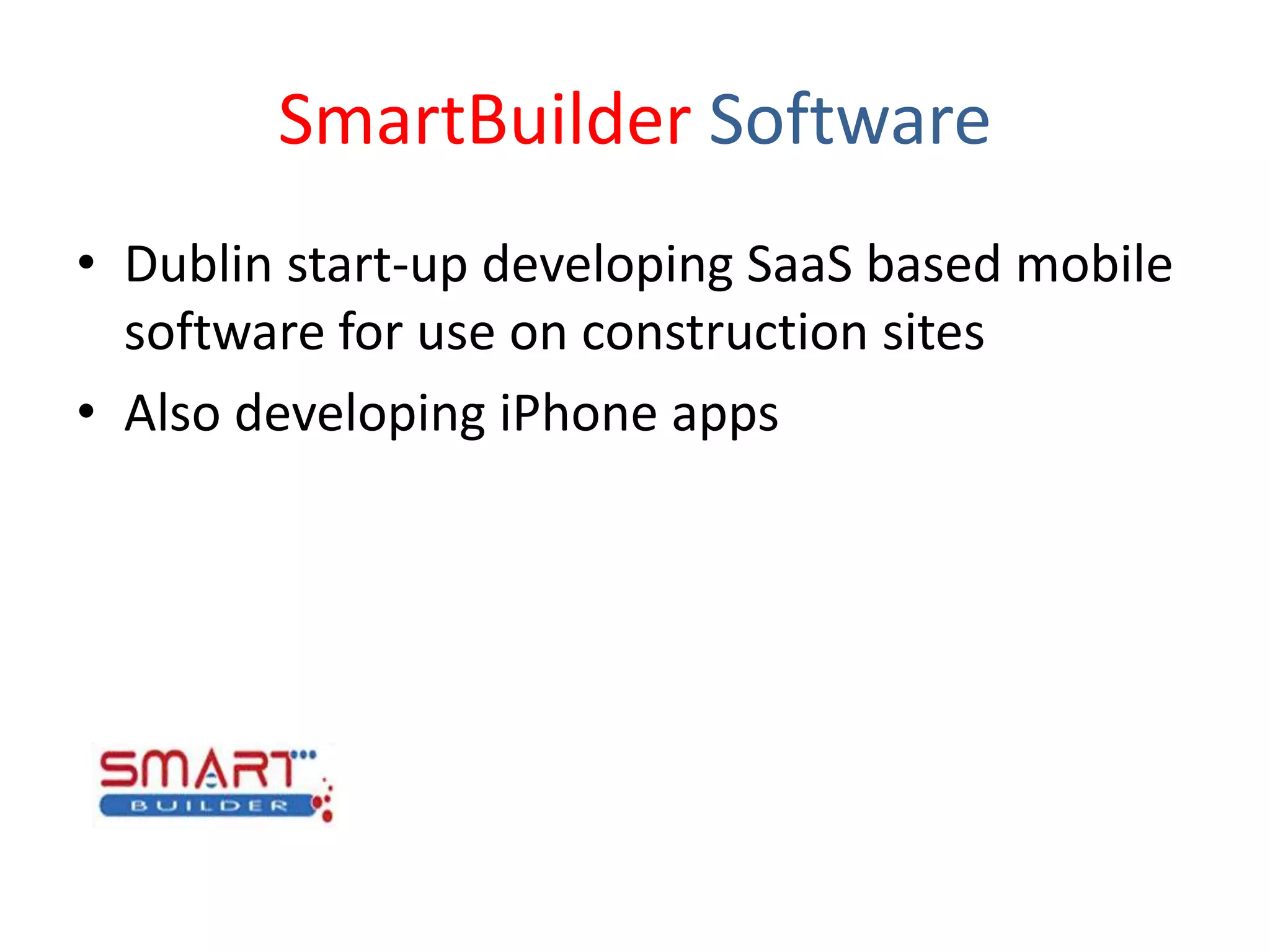 SmartBuilder Software

• Dublin start-up developing SaaS based mobile software for use on construction sites
• Also developing iPhone apps

SMART
BUILDER